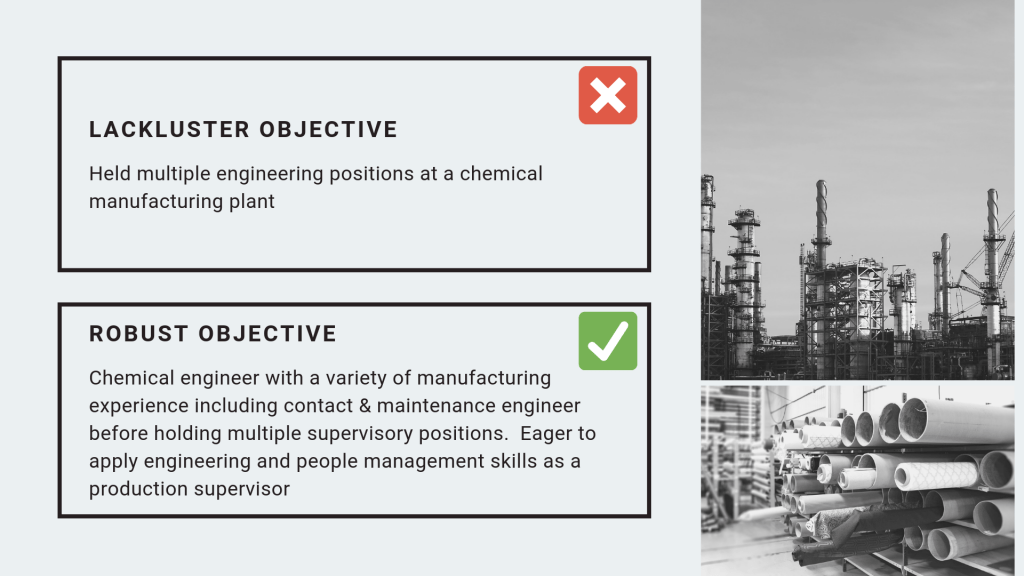 LACKLUSTER OBJECTIVE

Held multiple engineering positions at a chemical manufacturing plant

ROBUST OBJECTIVE

Chemical engineer with a variety of manufacturing experience including contact & maintenance engineer before holding multiple supervisory positions.  Eager to apply engineering and people management skills as a production supervisor